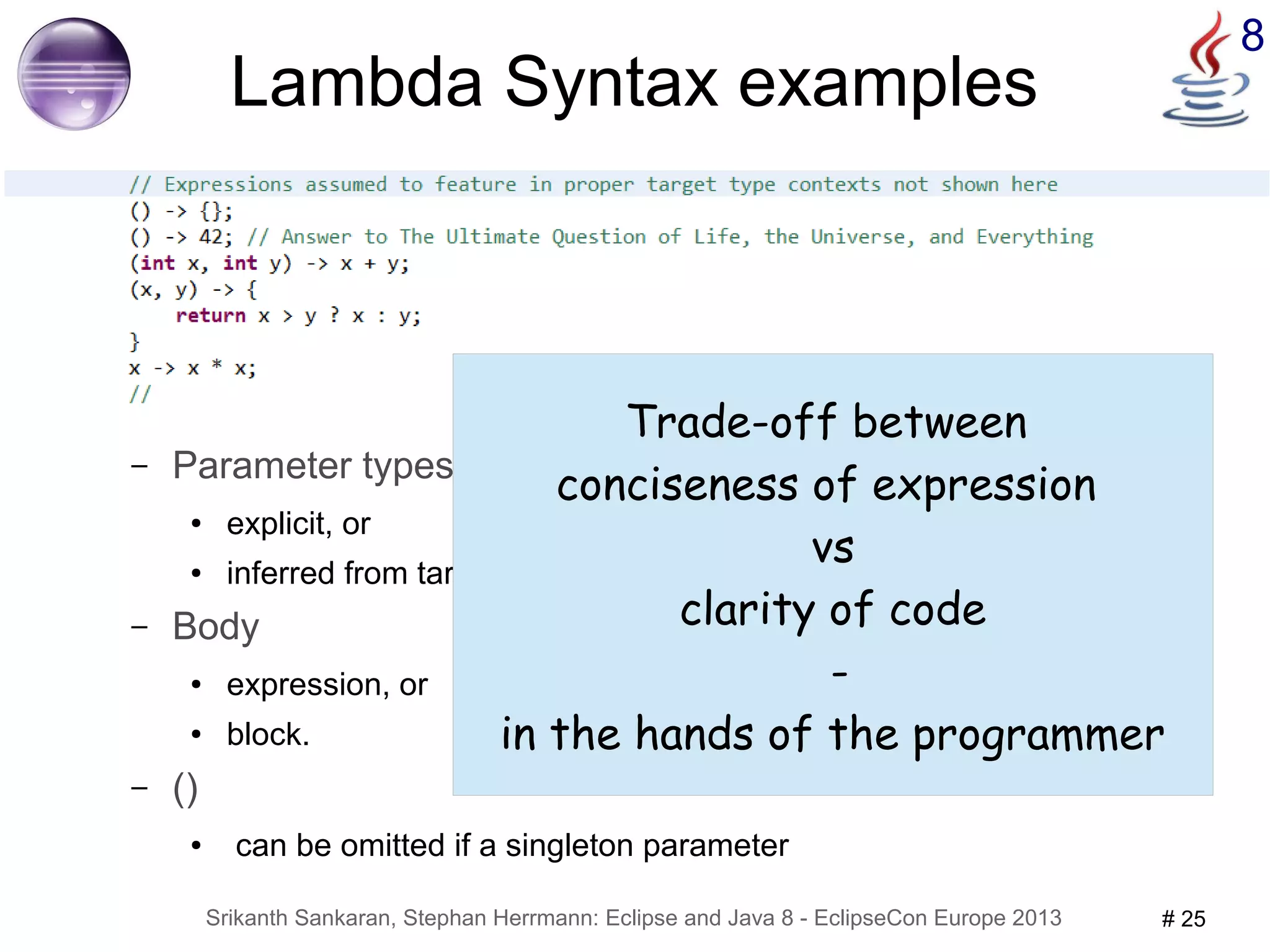 8

Lambda Syntax examples

// Expressions assumed to feature in proper target type contexts not shown here
() -> {};
() -> 42; // Answer to The Ultimate Question of Life, the Universe, and Everything
(int x, int y) -> x + y;
(x, y) -> {
    return x > y ? x : y;
}
x -> x * x;
//

– Parameter types

• explicit, or

• inferred from tar

– Body

• expression, or

• block.

– ()

• can be omitted if a singleton parameter

Trade-off between conciseness of expression vs clarity of code - in the hands of the programmer

Srikanth Sankaran, Stephan Herrmann: Eclipse and Java 8 - EclipseCon Europe 2013

# 25